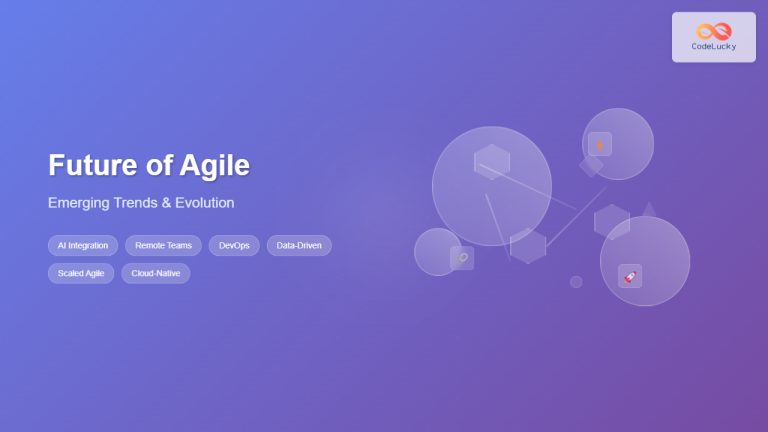 CodeLucky

Future of Agile

Emerging Trends & Evolution

AI Integration
Remote Teams
DevOps
Data-Driven
Scaled Agile
Cloud-Native